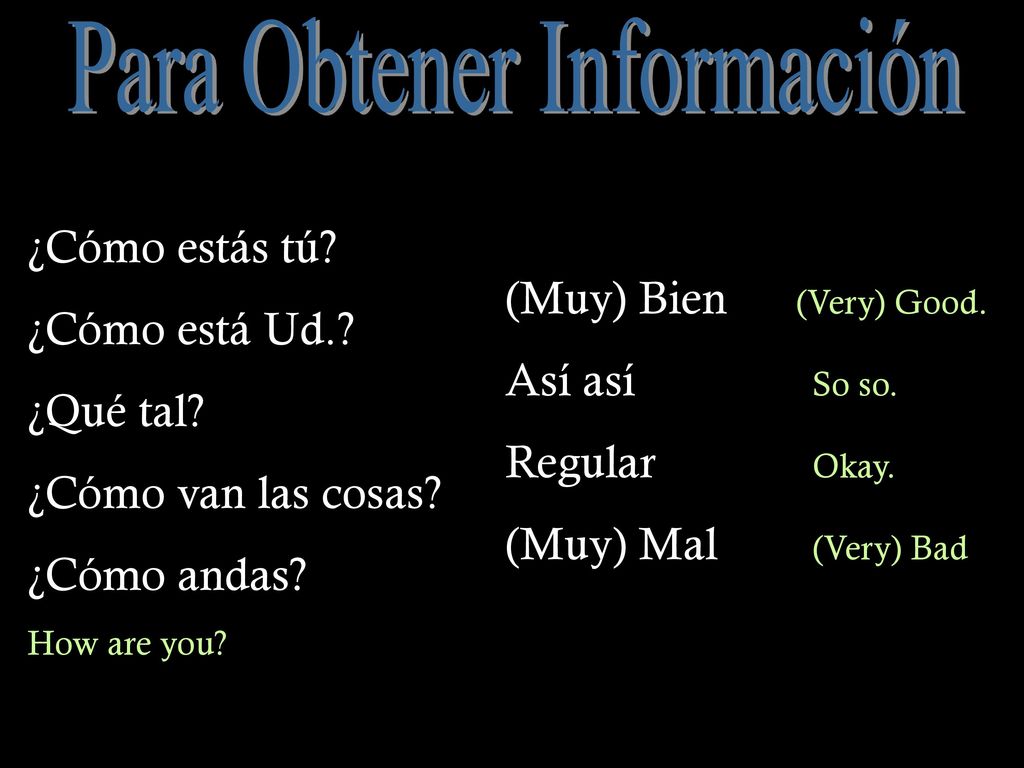 Para Obtener Información

¿Cómo estás tú?
¿Cómo está Ud.?
¿Qué tal?
¿Cómo van las cosas?
¿Cómo andas?
How are you?

(Muy) Bien (Very) Good.
Así así So so.
Regular Okay.
(Muy) Mal (Very) Bad